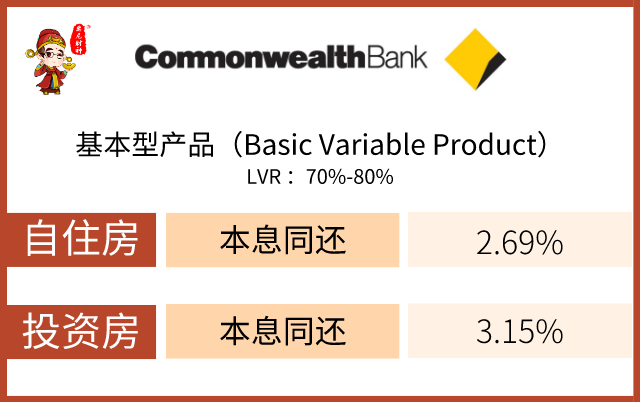 CommonwealthBank

基本型产品（Basic Variable Product）
LVR： 70%-80%

| 自住房 | 本息同还 | 2.69% |
|---|---|---|
| 投资房 | 本息同还 | 3.15% |